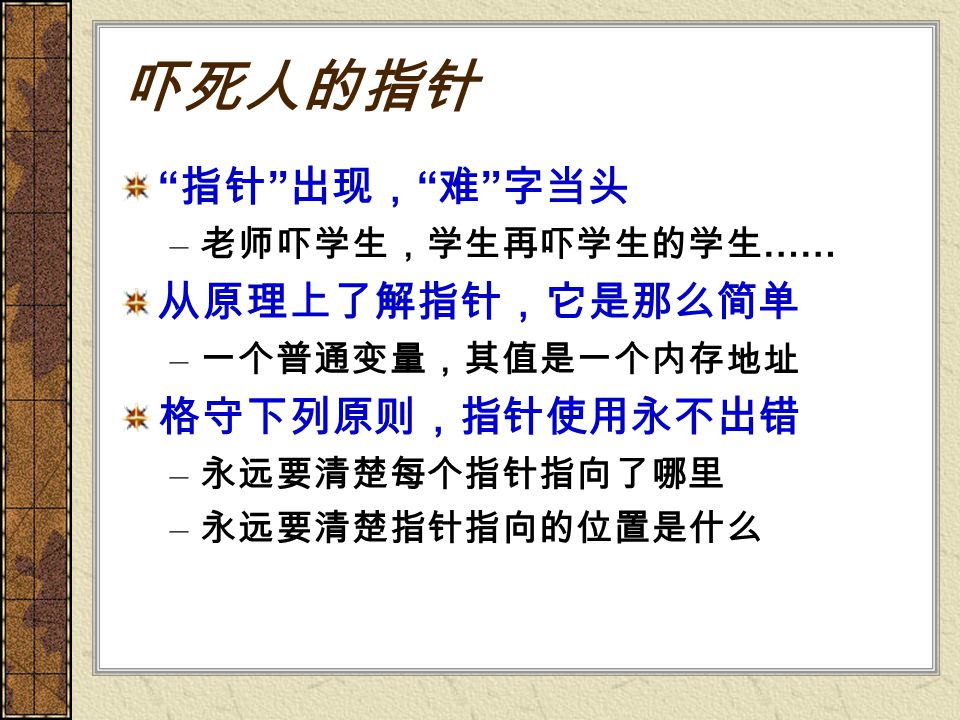 吓死人的指针

“指针”出现，“难”字当头

– 老师吓学生，学生再吓学生的学生……

从原理上了解指针，它是那么简单

– 一个普通变量，其值是一个内存地址

格守下列原则，指针使用永不出错

– 永远要清楚每个指针指向了哪里

– 永远要清楚指针指向的位置是什么